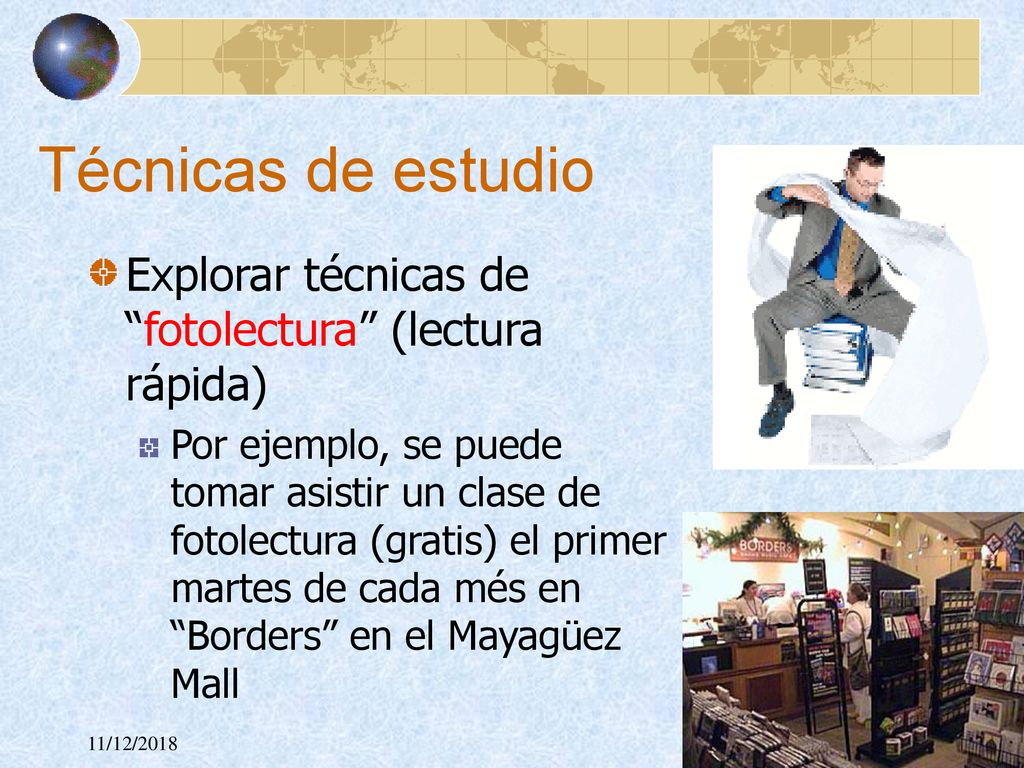 Técnicas de estudio

Explorar técnicas de “fotolectura” (lectura rápida)

Por ejemplo, se puede tomar asistir un clase de fotolectura (gratis) el primer martes de cada més en “Borders” en el Mayagüez Mall

BORDERS

11/12/2018